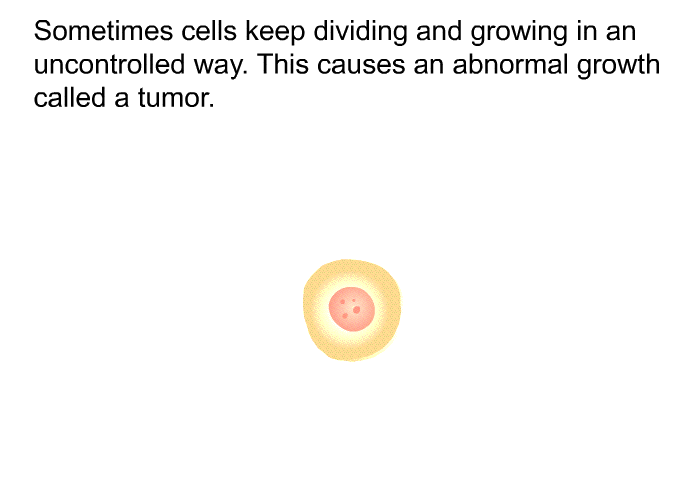 Sometimes cells keep dividing and growing in an uncontrolled way. This causes an abnormal growth called a tumor.